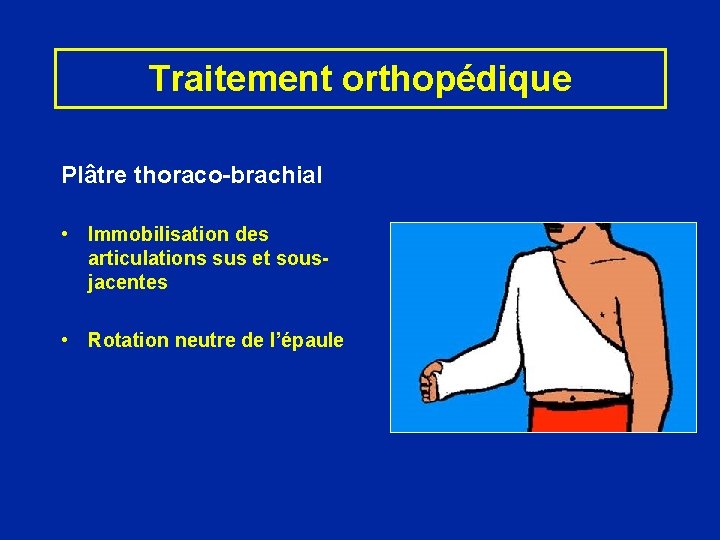 Traitement orthopédique

Plâtre thoraco-brachial

• Immobilisation des articulations sus et sous-jacentes

• Rotation neutre de l'épaule